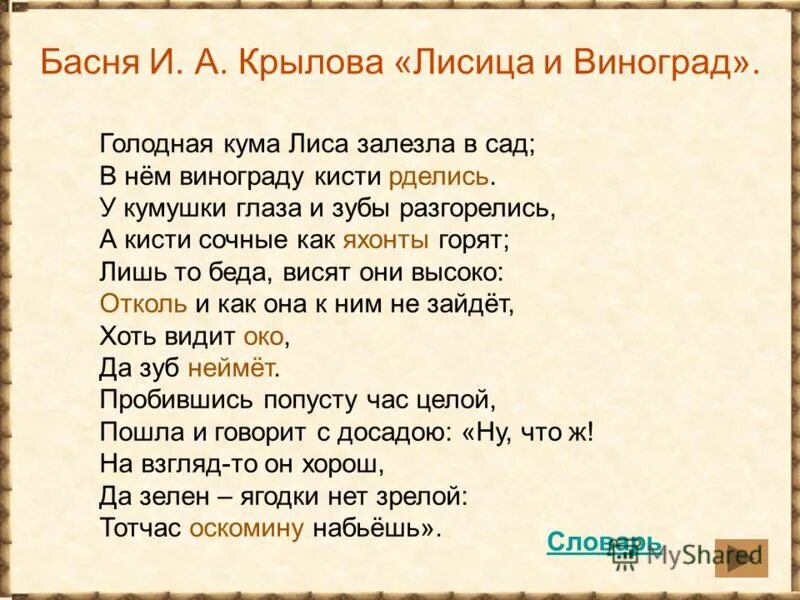 Басня И. А. Крылова «Лисица и Виноград».

Голодная кума Лиса залезла в сад;
В нём винограду кисти рделись.
У кумушки глаза и зубы разгорелись,
А кисти сочные как яхонты горят;
Лишь то беда, висят они высоко:
Отколь и как она к ним не зайдёт,
Хоть видит око,
Да зуб неймёт.
Пробившись попусту час целой,
Пошла и говорит с досадою: «Ну, что ж!
На взгляд-то он хорош,
Да зелен – ягодки нет зрелой:
Тотчас оскомину набьёшь».

Словарь

MyShared